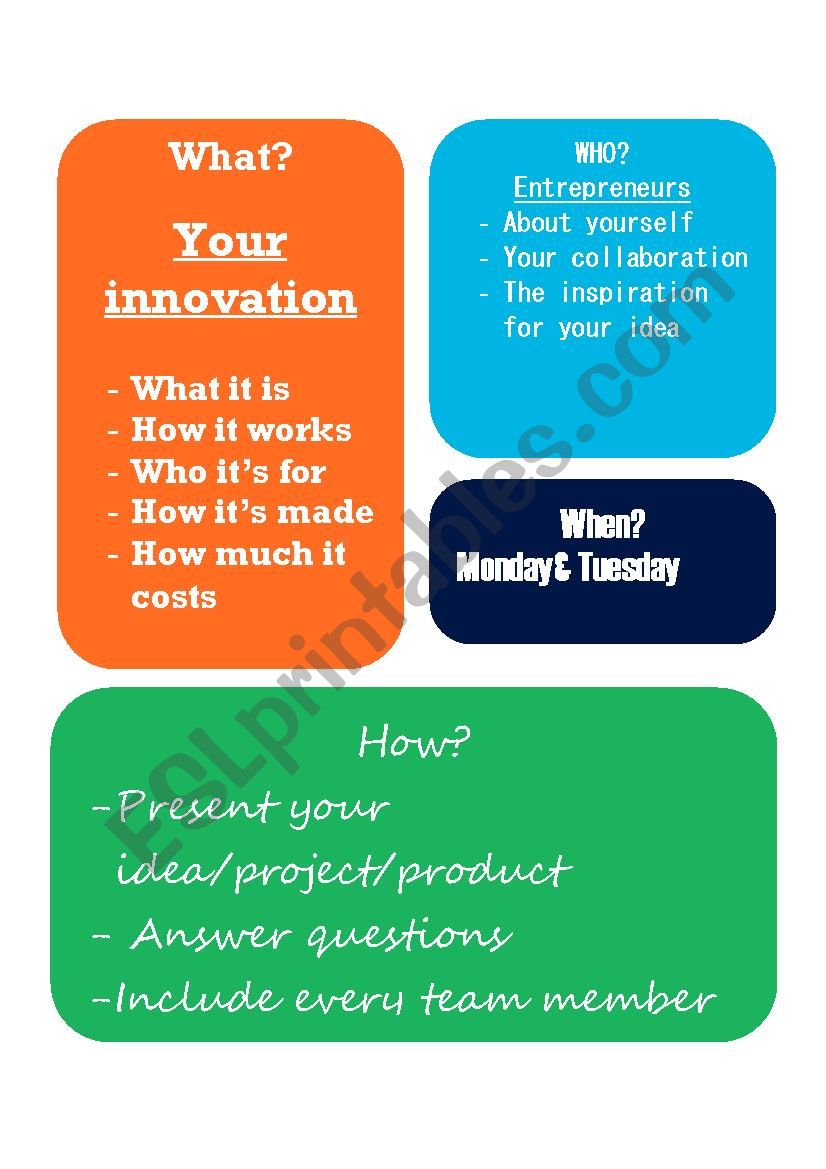 What?

Your innovation

- What it is
- How it works
- Who it's for
- How it's made
- How much it costs

WHO?
Entrepreneurs
- About yourself
- Your collaboration
- The inspiration for your idea

When?
Monday& Tuesday

How?
-Present your idea/project/product
- Answer questions
-Include every team member

ESLprintables.com